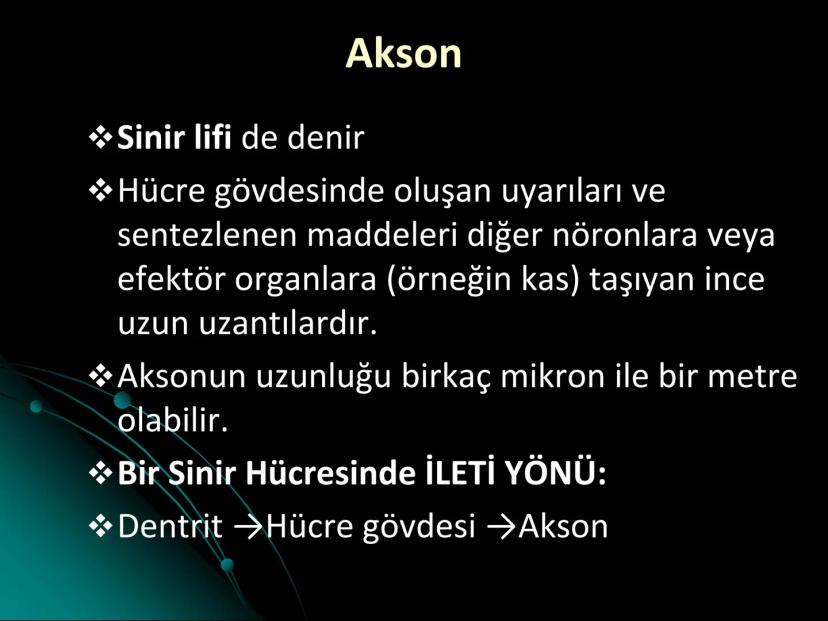 Akson

❖ Sinir lifi de denir

❖ Hücre gövdesinde oluşan uyarıları ve sentezlenen maddeleri diğer nöronlara veya efektör organlara (örneğin kas) taşıyan ince uzun uzantılardır.

❖ Aksonun uzunluğu birkaç mikron ile bir metre olabilir.

❖ Bir Sinir Hücresinde İLETİ YÖNÜ:

❖ Dentrit →Hücre gövdesi →Akson